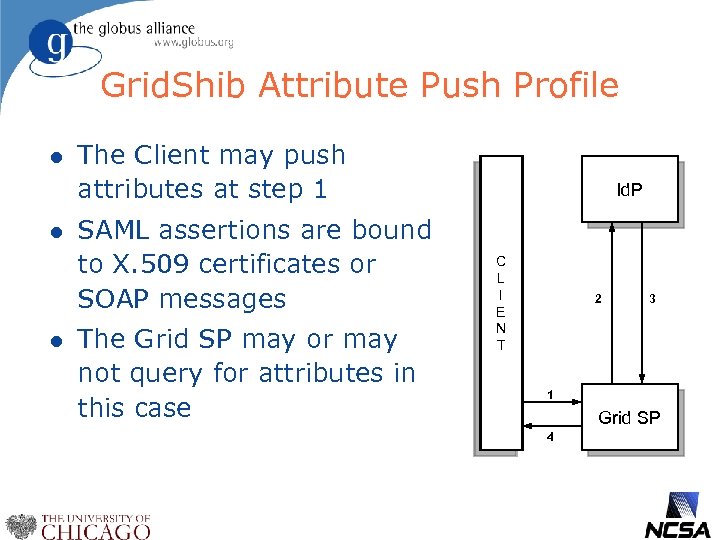 g the globus alliance
www.globus.org

GridShib Attribute Push Profile

- The Client may push attributes at step 1
- SAML assertions are bound to X.509 certificates or SOAP messages
- The Grid SP may or may not query for attributes in this case

CLIENT

IdP

2

3

1

4

Grid SP

THE UNIVERSITY OF CHICAGO

NCSA